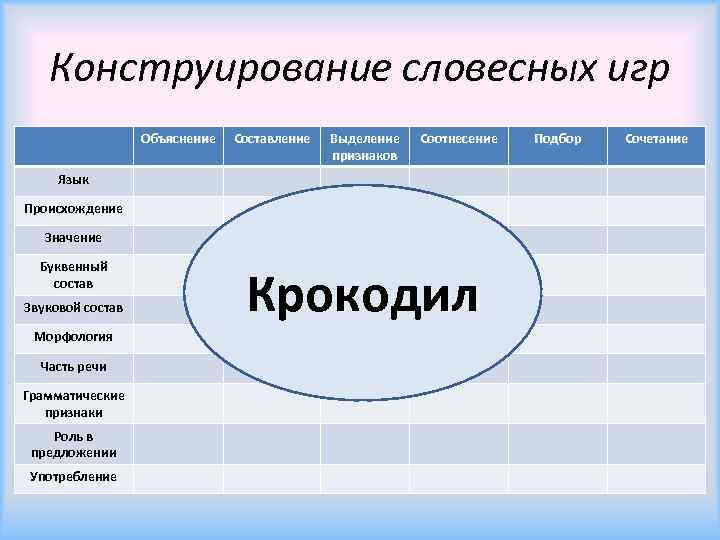 Конструирование словесных игр

| | Объяснение | Составление | Выделение признаков | Соотнесение | Подбор | Сочетание |
|---|---|---|---|---|---|---|
| Язык | | | | | | |
| Происхождение | | | | | | |
| Значение | | | | | | |
| Буквенный состав | | | | | | |
| Звуковой состав | | | | | | |
| Морфология | | | | | | |
| Часть речи | | | | | | |
| Грамматические признаки | | | | | | |
| Роль в предложении | | | | | | |
| Употребление | | | | | | |

Крокодил